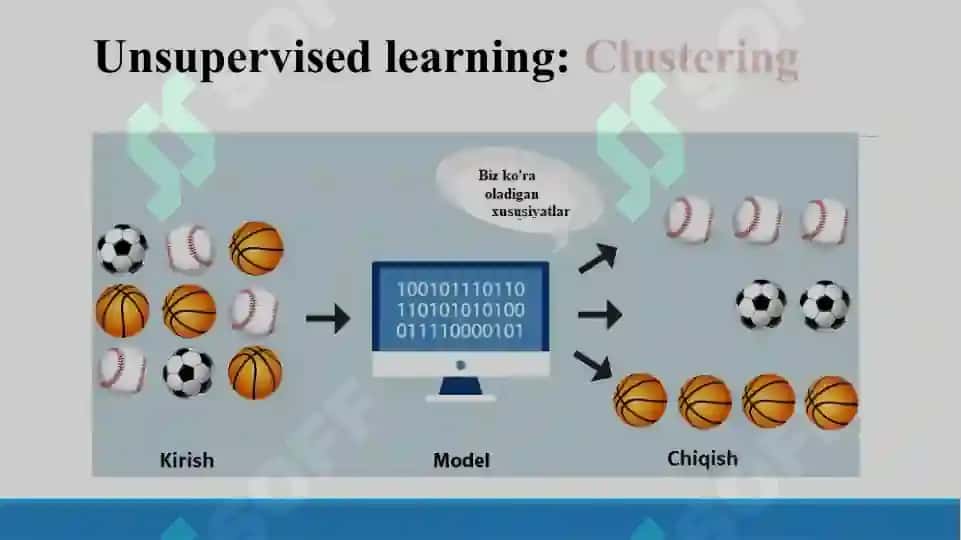 Unsupervised learning: Clustering

Biz ko'ra oladigan xususiyatlar

100101110110
110101010100
011110000101

Kirish

Model

Chiqish